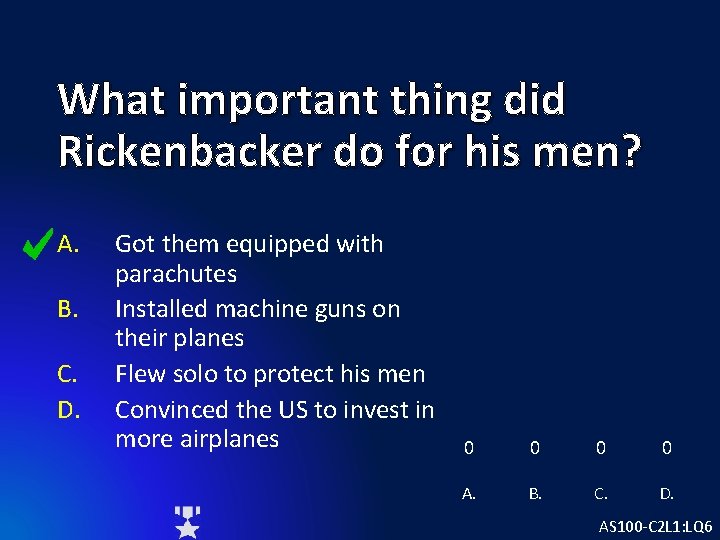 What important thing did Rickenbacker do for his men?

A. Got them equipped with parachutes
B. Installed machine guns on their planes
C. Flew solo to protect his men
D. Convinced the US to invest in more airplanes

0 0 0 0

A. B. C. D.

AS100-C2L1:LQ6